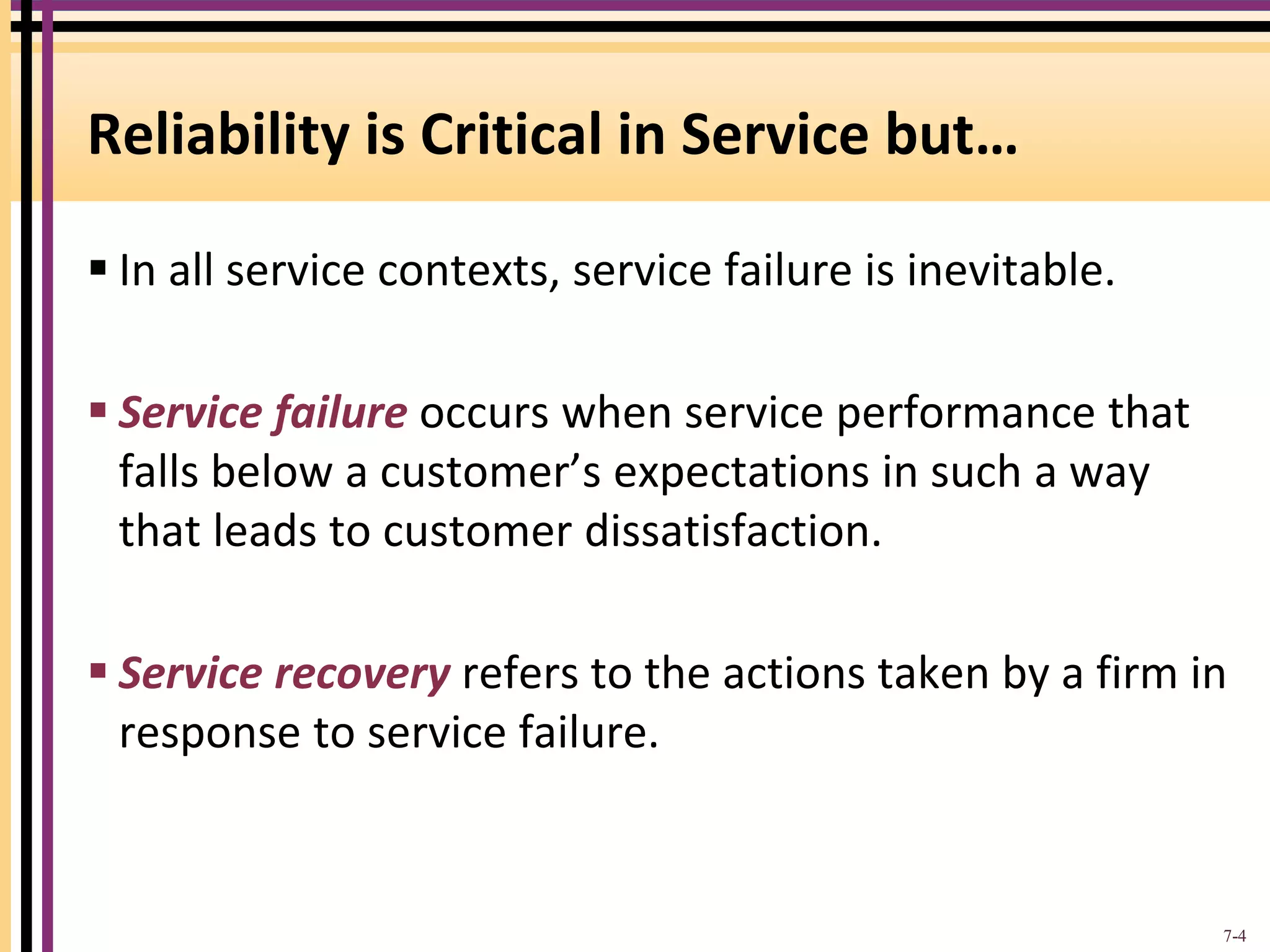 Reliability is Critical in Service but…

▪ In all service contexts, service failure is inevitable.

▪ Service failure occurs when service performance that falls below a customer’s expectations in such a way that leads to customer dissatisfaction.

▪ Service recovery refers to the actions taken by a firm in response to service failure.

7-4